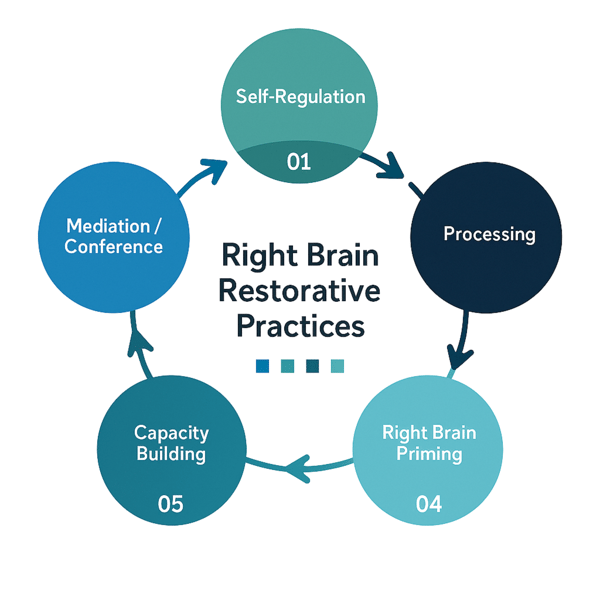 Self-Regulation

01

Processing

Right Brain Priming

04

Capacity Building

05

Mediation / Conference

Right Brain Restorative Practices